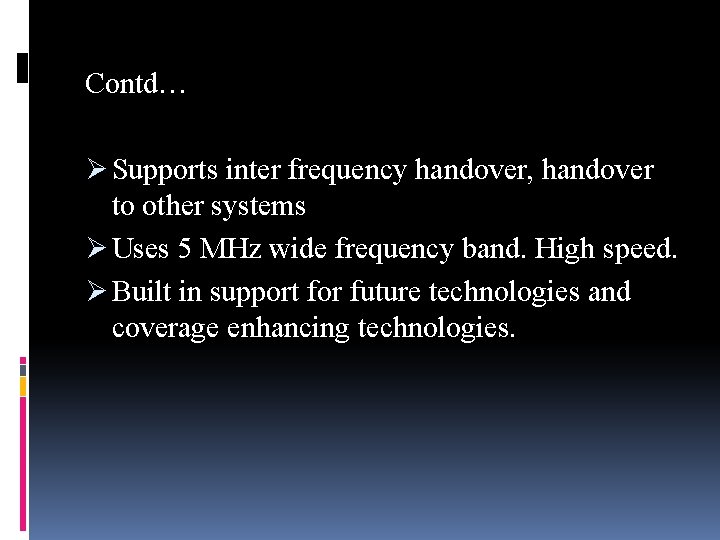 Contd…

➢ Supports inter frequency handover, handover to other systems
➢ Uses 5 MHz wide frequency band. High speed.
➢ Built in support for future technologies and coverage enhancing technologies.